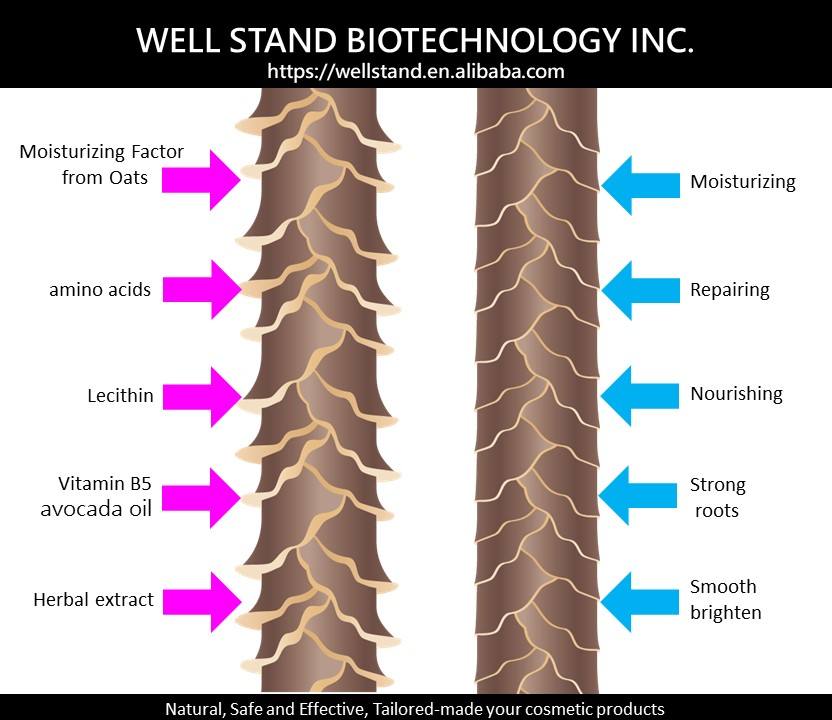 WELL STAND BIOTECHNOLOGY INC.
https://wellstand.en.alibaba.com

Moisturizing Factor from Oats

amino acids

Lecithin

Vitamin B5
avocada oil

Herbal extract

Moisturizing

Repairing

Nourishing

Strong roots

Smooth brighten

Natural, Safe and Effective, Tailored-made your cosmetic products